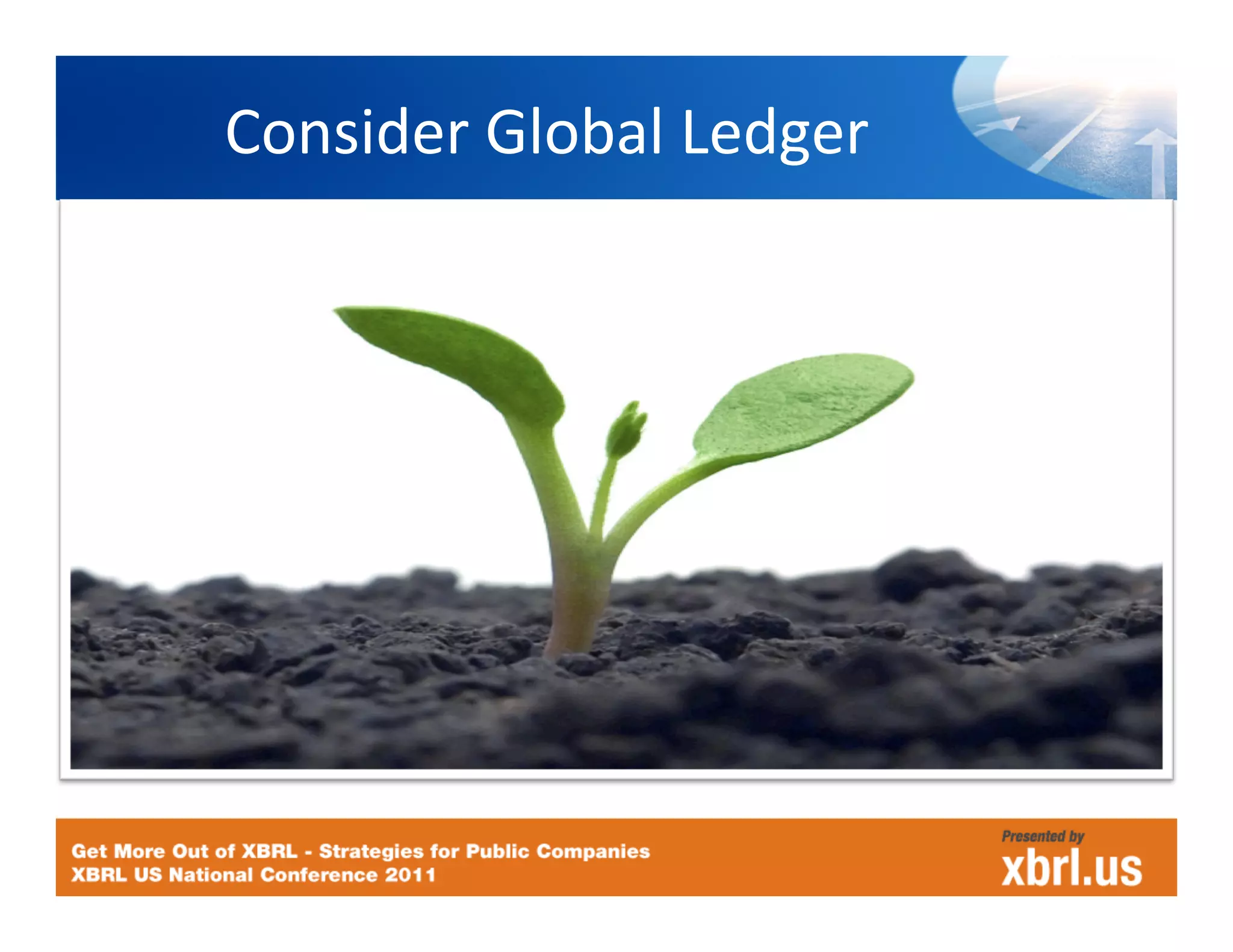 Consider Global Ledger

Get More Out of XBRL - Strategies for Public Companies
XBRL US National Conference 2011

Presented by
xbrl.us